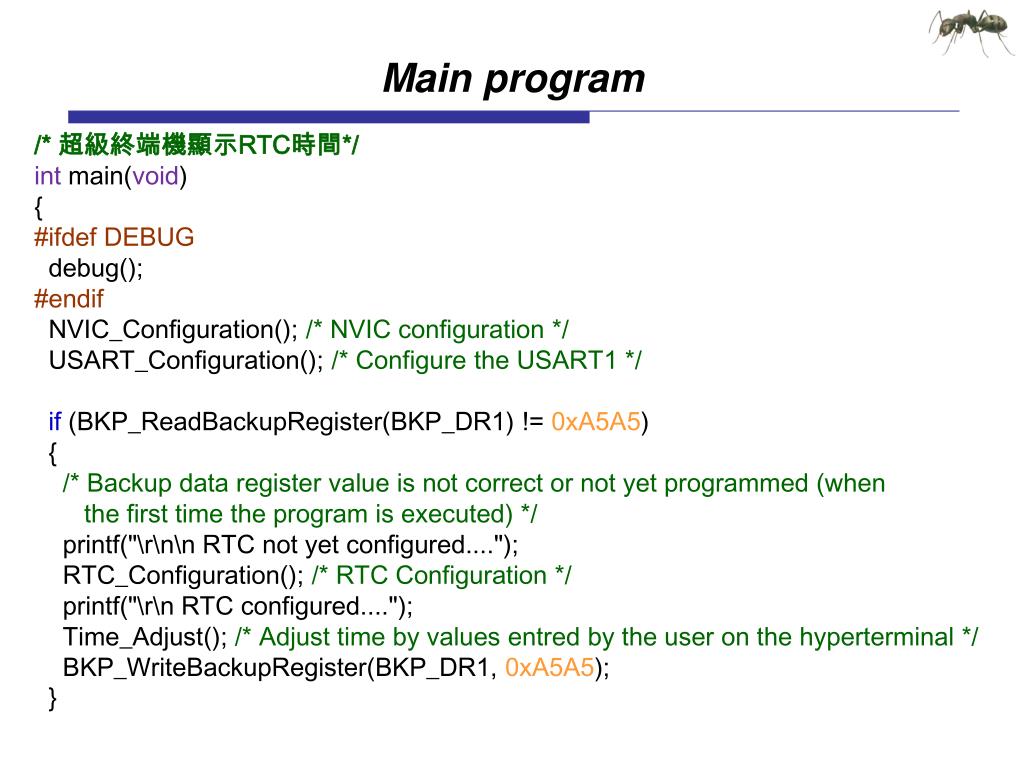 Main program

/* 超級終端機顯示RTC時間*/
int main(void)
{
#ifdef DEBUG
debug();
#endif
NVIC_Configuration(); /* NVIC configuration */
USART_Configuration(); /* Configure the USART1 */

if (BKP_ReadBackupRegister(BKP_DR1) != 0xA5A5)
{
/* Backup data register value is not correct or not yet programmed (when the first time the program is executed) */
printf("\r\n\n RTC not yet configured....");
RTC_Configuration(); /* RTC Configuration */
printf("\r\n RTC configured....");
Time_Adjust(); /* Adjust time by values entred by the user on the hyperterminal */
BKP_WriteBackupRegister(BKP_DR1, 0xA5A5);
}